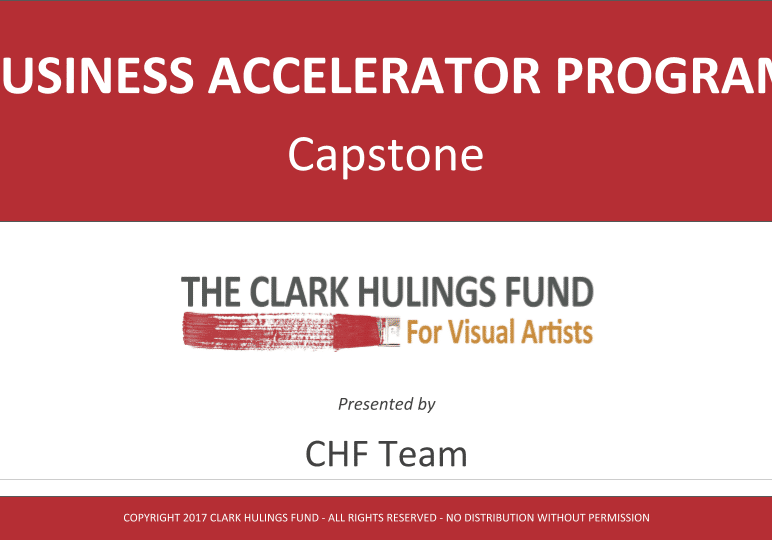 USINESS ACCELERATOR PROGRAM

Capstone

THE CLARK HULINGS FUND
For Visual Artists

Presented by

CHF Team

COPYRIGHT 2017 CLARK HULINGS FUND - ALL RIGHTS RESERVED - NO DISTRIBUTION WITHOUT PERMISSION